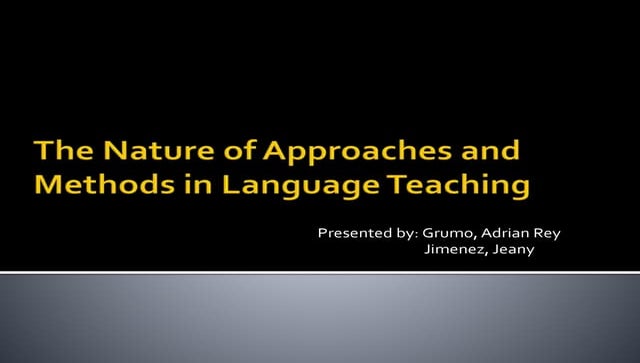 The Nature of Approaches and Methods in Language Teaching

Presented by: Grumo, Adrian Rey
Jimenez, Jeany